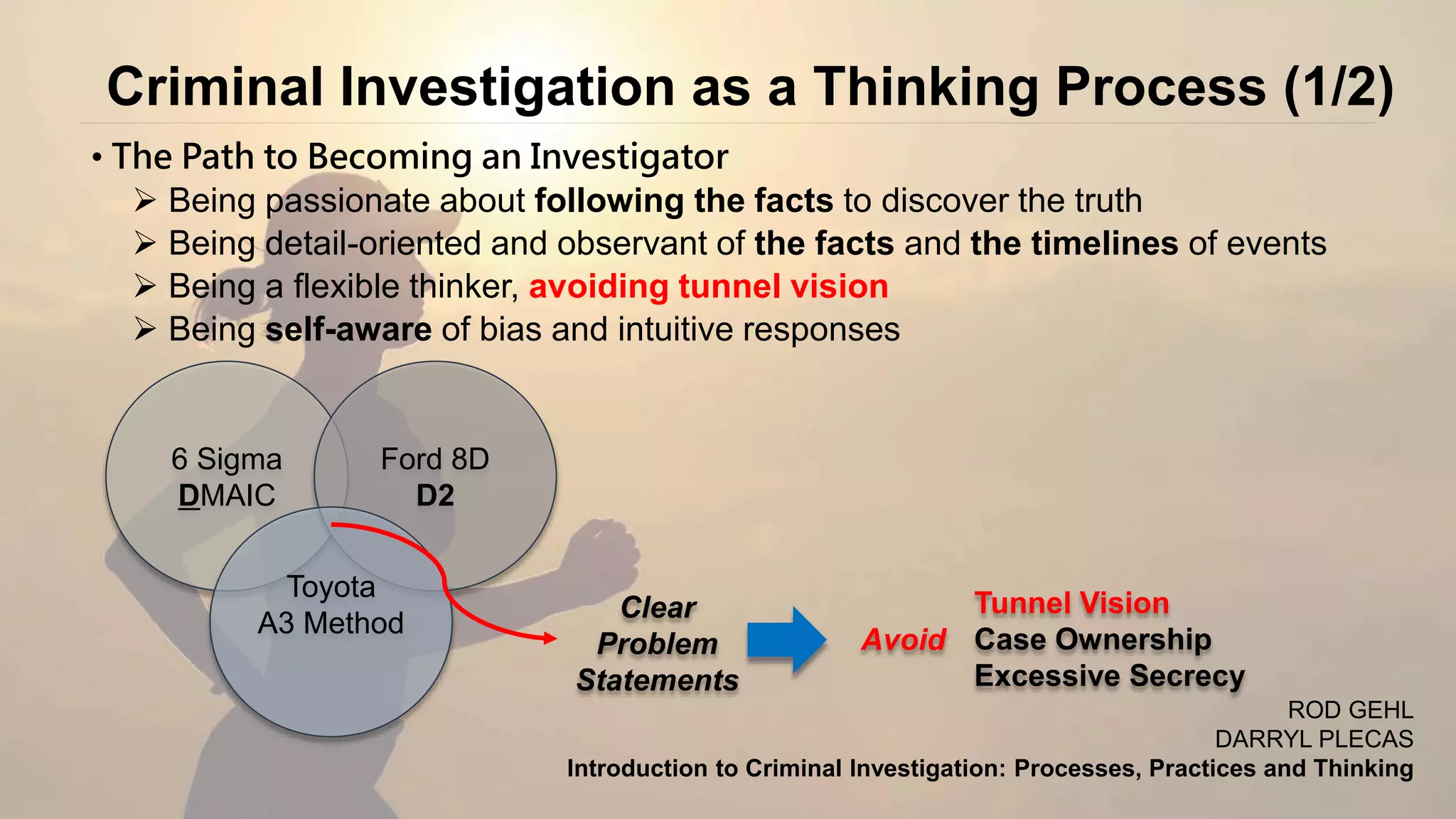 Criminal Investigation as a Thinking Process (1/2)

• The Path to Becoming an Investigator
➢ Being passionate about following the facts to discover the truth
➢ Being detail-oriented and observant of the facts and the timelines of events
➢ Being a flexible thinker, avoiding tunnel vision
➢ Being self-aware of bias and intuitive responses

6 Sigma DMAIC

Ford 8D D2

Toyota A3 Method

Clear Problem Statements

Avoid

Tunnel Vision
Case Ownership
Excessive Secrecy

ROD GEHL
DARRYL PLECAS
Introduction to Criminal Investigation: Processes, Practices and Thinking